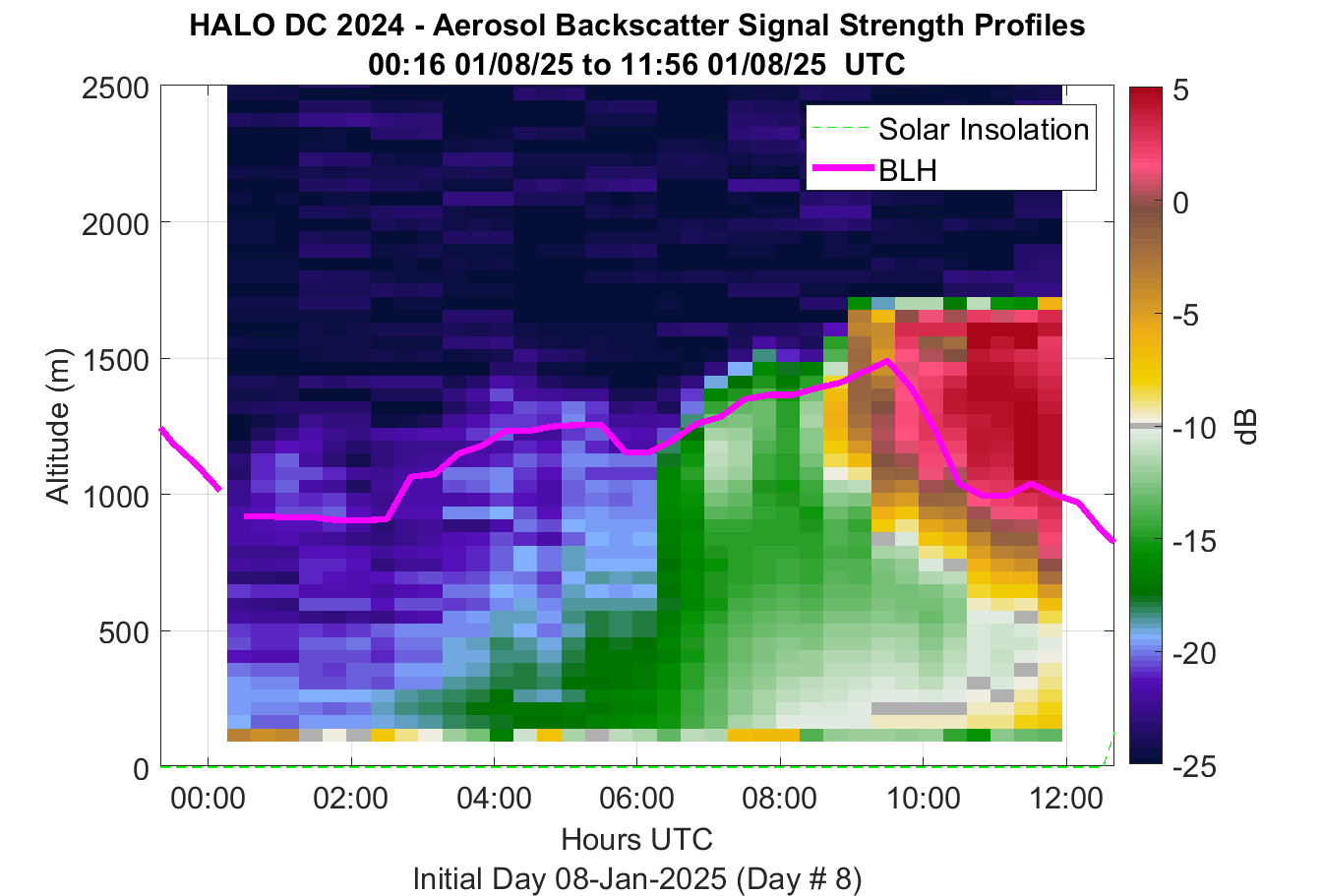 HALO DC 2024 - Aerosol Backscatter Signal Strength Profiles
00:16 01/08/25 to 11:56 01/08/25 UTC

Solar Insolation
BLH

Altitude (m)
2500
2000
1500
1000
500
0

00:00
02:00
04:00
06:00
08:00
10:00
12:00
Hours UTC
Initial Day 08-Jan-2025 (Day # 8)

5
0
-5
-10
-15
-20
-25
dB